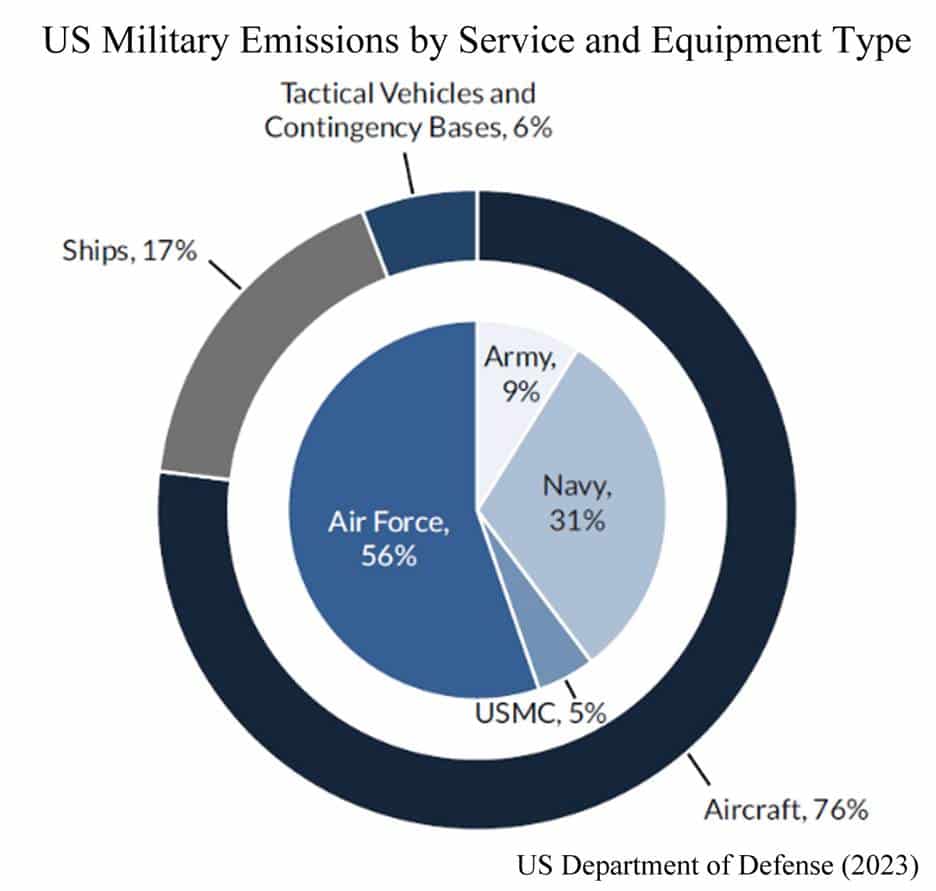 US Military Emissions by Service and Equipment Type

Tactical Vehicles and Contingency Bases, 6%

Ships, 17%

Army, 9%

Navy, 31%

Air Force, 56%

USMC, 5%

Aircraft, 76%

US Department of Defense (2023)